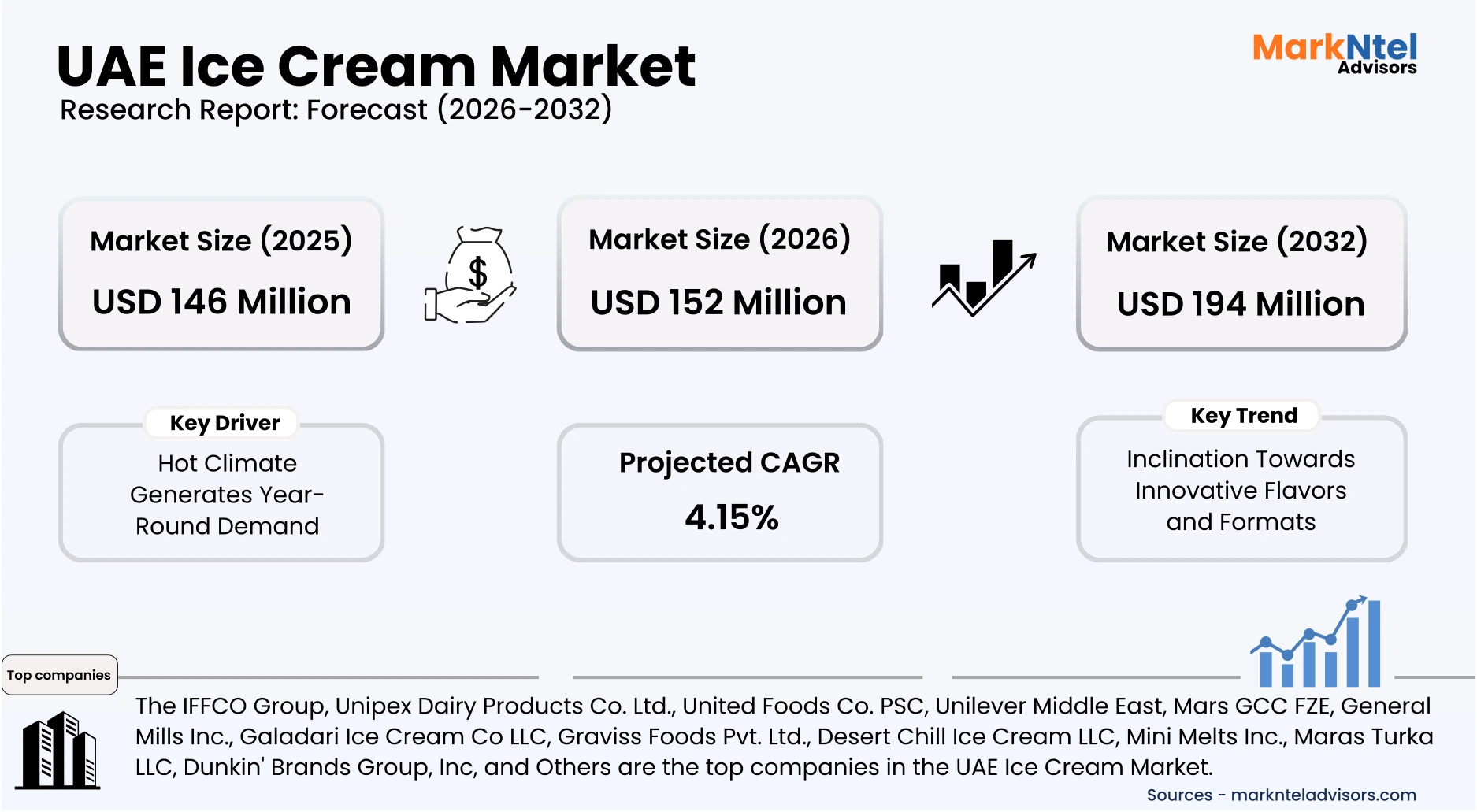 UAE Ice Cream Market
Research Report: Forecast (2026-2032)

MarkNtel Advisors

Market Size (2025)
USD 146 Million

$

Market Size (2026)
USD 152 Million

Market Size (2032)
USD 194 Million

Key Driver
Hot Climate Generates Year-Round Demand

Projected CAGR
4.15%

Key Trend
Inclination Towards Innovative Flavors and Formats

Top companies

The IFFCO Group, Unipex Dairy Products Co. Ltd., United Foods Co. PSC, Unilever Middle East, Mars GCC FZE, General Mills Inc., Galadari Ice Cream Co LLC, Graviss Foods Pvt. Ltd., Desert Chill Ice Cream LLC, Mini Melts Inc., Maras Turka LLC, Dunkin' Brands Group, Inc, and Others are the top companies in the UAE Ice Cream Market.

Sources - marknteladvisors.com